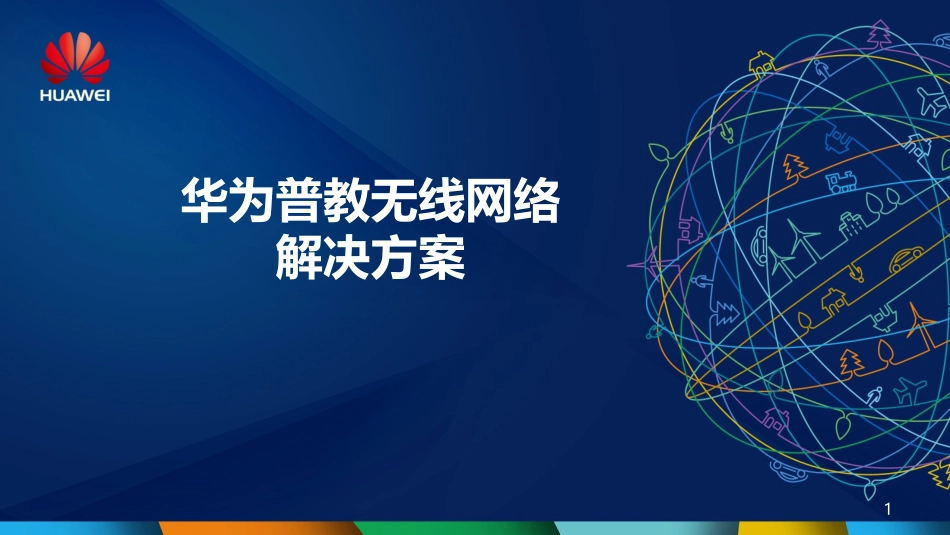 HUAWEI

华为普教无线网络
解决方案

1